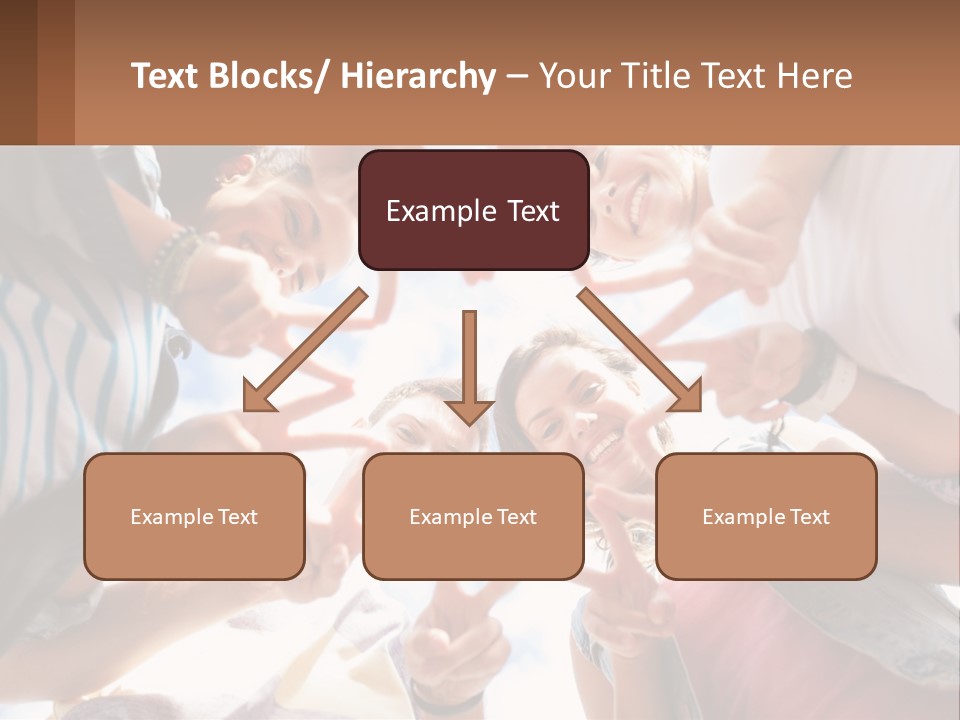 Text Blocks/ Hierarchy – Your Title Text Here

Example Text

Example Text

Example Text

Example Text